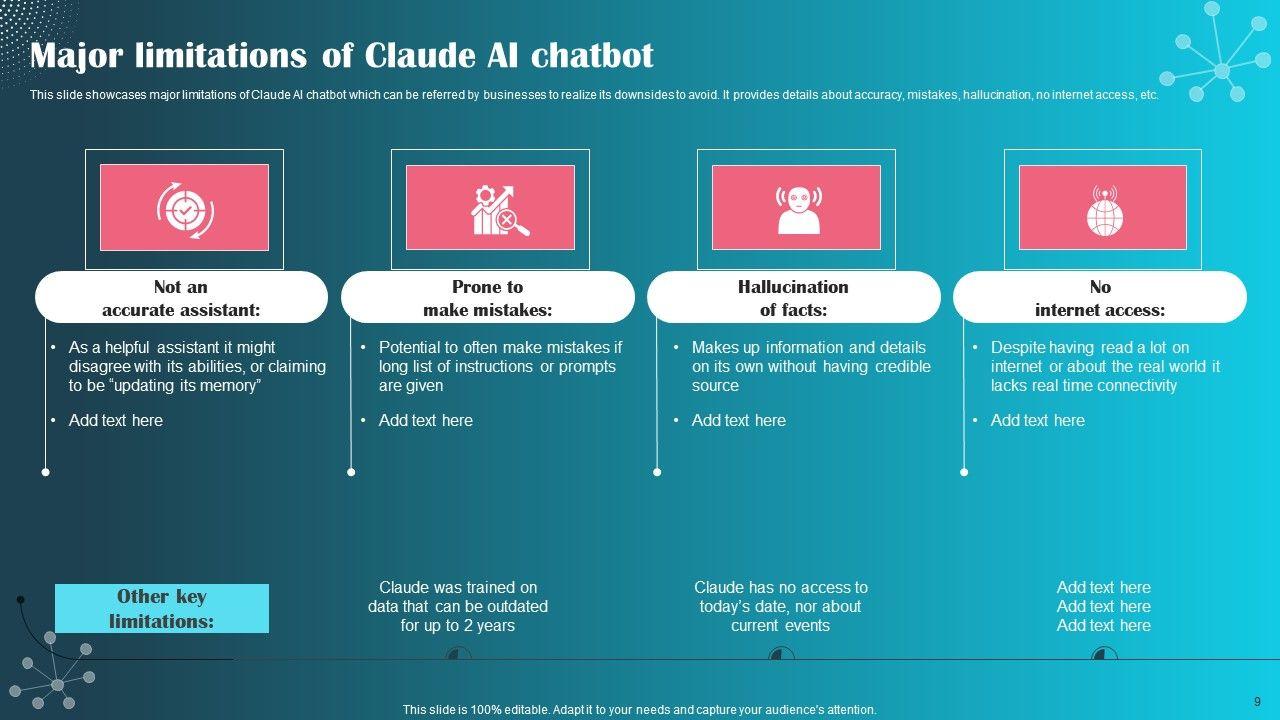 Major limitations of Claude AI chatbot

This slide showcases major limitations of Claude AI chatbot which can be referred by businesses to realize its downsides to avoid. It provides details about accuracy, mistakes, hallucination, no internet access, etc.

Not an accurate assistant:

• As a helpful assistant it might disagree with its abilities, or claiming to be "updating its memory"

• Add text here

Prone to make mistakes:

• Potential to often make mistakes if long list of instructions or prompts are given

• Add text here

Hallucination of facts:

• Makes up information and details on its own without having credible source

• Add text here

No internet access:

• Despite having read a lot on internet or about the real world it lacks real time connectivity

• Add text here

Other key limitations:

Claude was trained on data that can be outdated for up to 2 years

Claude has no access to today's date, nor about current events

Add text here
Add text here
Add text here

This slide is 100% editable. Adapt it to your needs and capture your audience's attention.

9